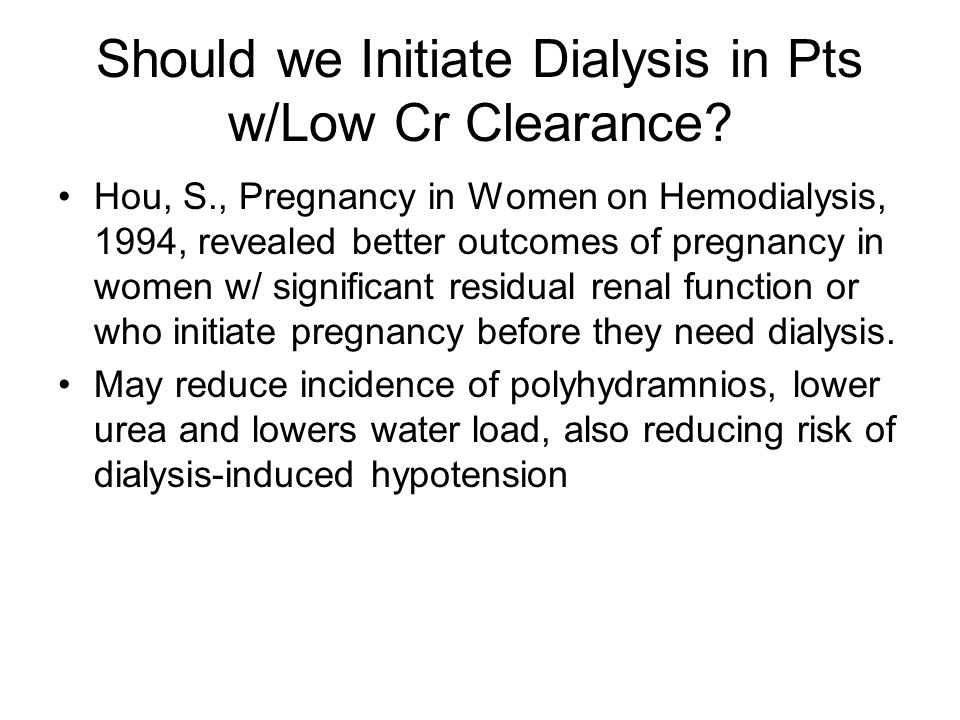 Should we Initiate Dialysis in Pts w/Low Cr Clearance?

• Hou, S., Pregnancy in Women on Hemodialysis, 1994, revealed better outcomes of pregnancy in women w/ significant residual renal function or who initiate pregnancy before they need dialysis.
• May reduce incidence of polyhydramnios, lower urea and lowers water load, also reducing risk of dialysis-induced hypotension